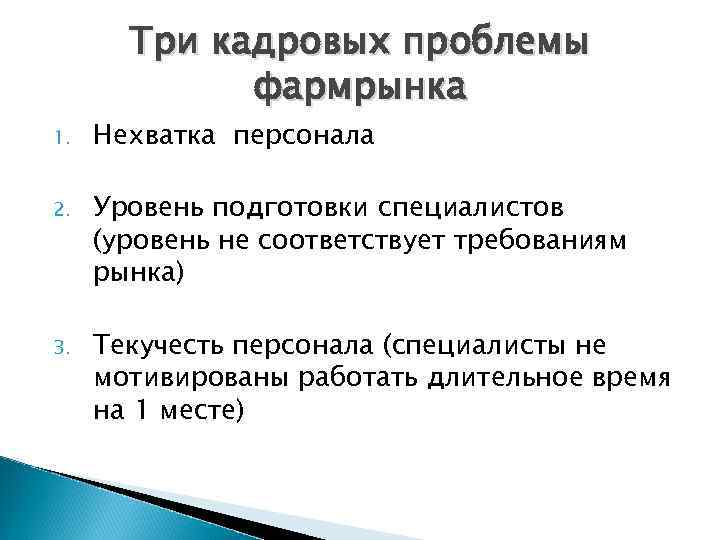 Три кадровых проблемы фармрынка

1. Нехватка персонала

2. Уровень подготовки специалистов (уровень не соответствует требованиям рынка)

3. Текучесть персонала (специалисты не мотивированы работать длительное время на 1 месте)